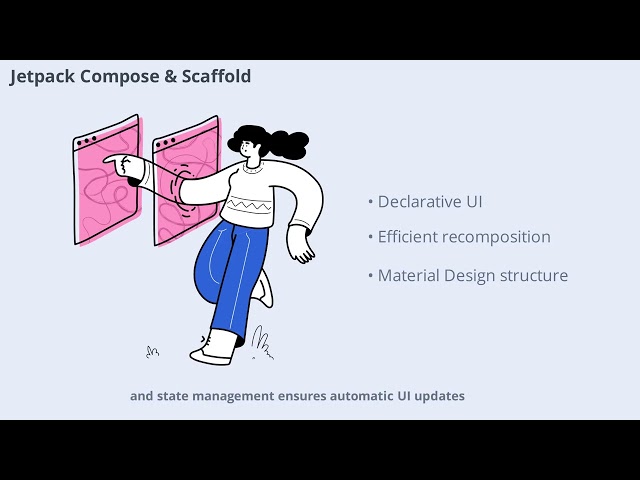 Jetpack Compose & Scaffold

• Declarative UI

• Efficient recomposition

• Material Design structure

and state management ensures automatic UI updates